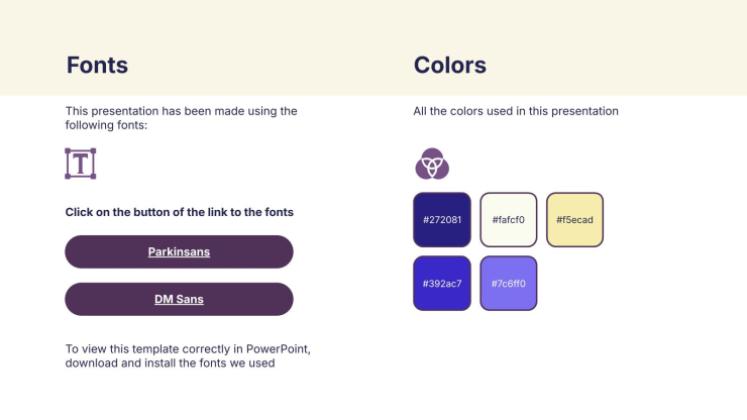 Fonts

This presentation has been made using the following fonts:

T

Click on the button of the link to the fonts

Parkinsans

DM Sans

To view this template correctly in PowerPoint, download and install the fonts we used

Colors

All the colors used in this presentation

#272081

#fafcf0

#f5ecad

#392ac7

#7c6ff0